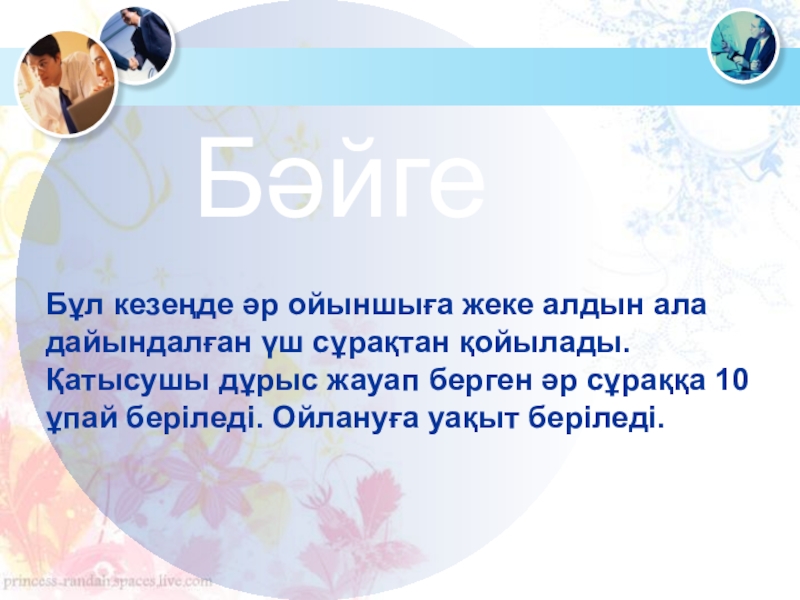 Бәйге

Бұл кезеңде әр ойыншыға жеке алдын ала дайындалған үш сұрақтан қойылады. Қатысушы дұрыс жауап берген әр сұраққа 10 ұпай беріледі. Ойлануға уақыт беріледі.

princess-randah.spaces.live.com